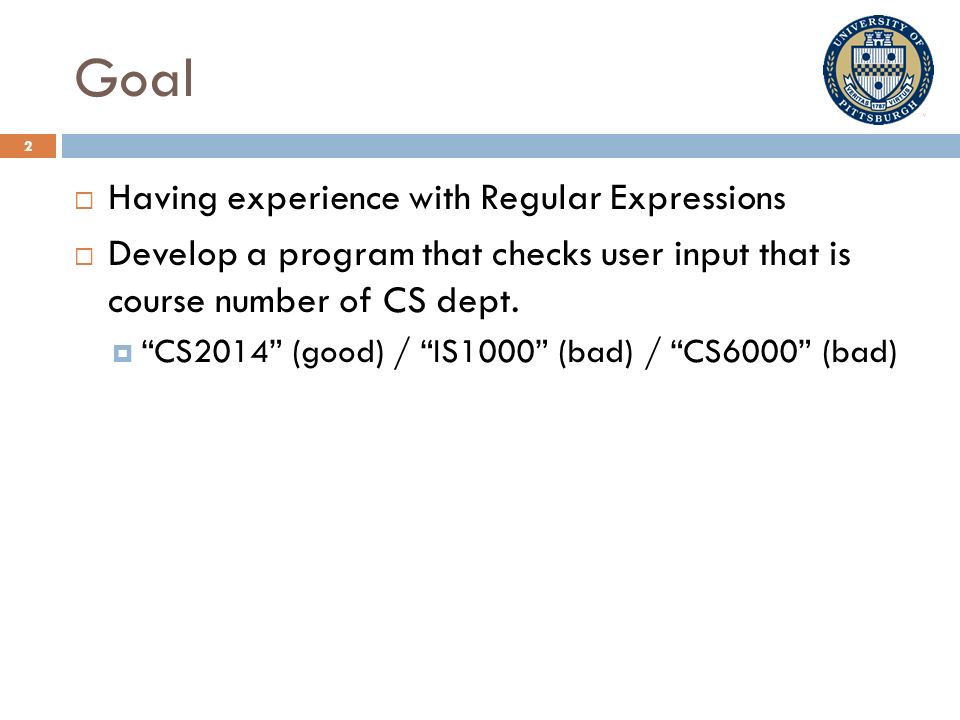 Goal

UNIVERSITY OF PITTSBURGH
VERITAS 1787 VIRTUS

2

Having experience with Regular Expressions

Develop a program that checks user input that is course number of CS dept.

“CS2014” (good) / “IS1000” (bad) / “CS6000” (bad)